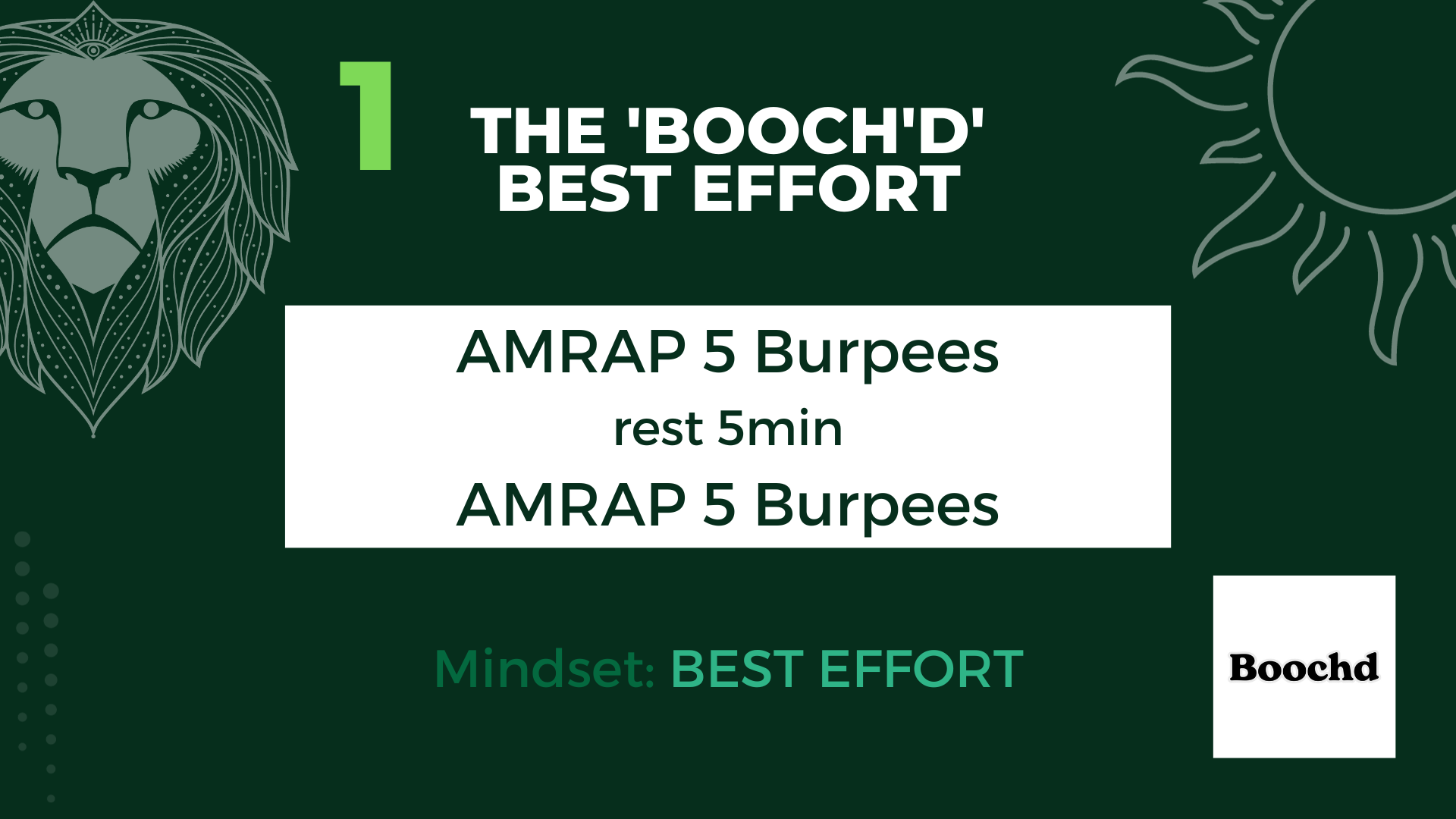 1

THE 'BOOCH'D' BEST EFFORT

AMRAP 5 Burpees
rest 5min
AMRAP 5 Burpees

Mindset: BEST EFFORT

Boochd